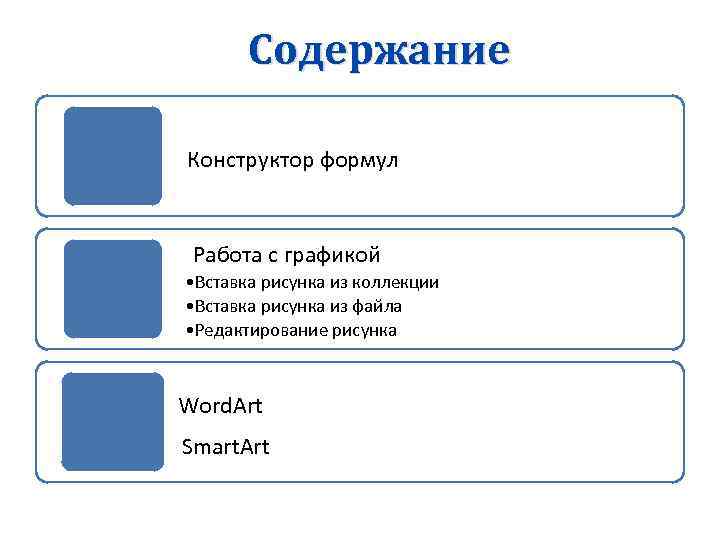 Содержание

Конструктор формул

Работа с графикой
•Вставка рисунка из коллекции
•Вставка рисунка из файла
•Редактирование рисунка

WordArt

SmartArt